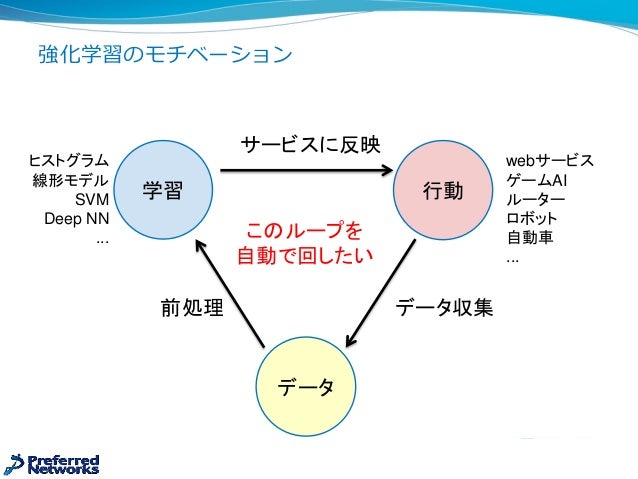 強化学習のモチベーション

ヒストグラム
線形モデル
SVM
Deep NN
…

学習

サービスに反映

行動

webサービス
ゲームAI
ルーター
ロボット
自動車
…

このループを
自動で回したい

前処理

データ収集

データ

Preferred Networks